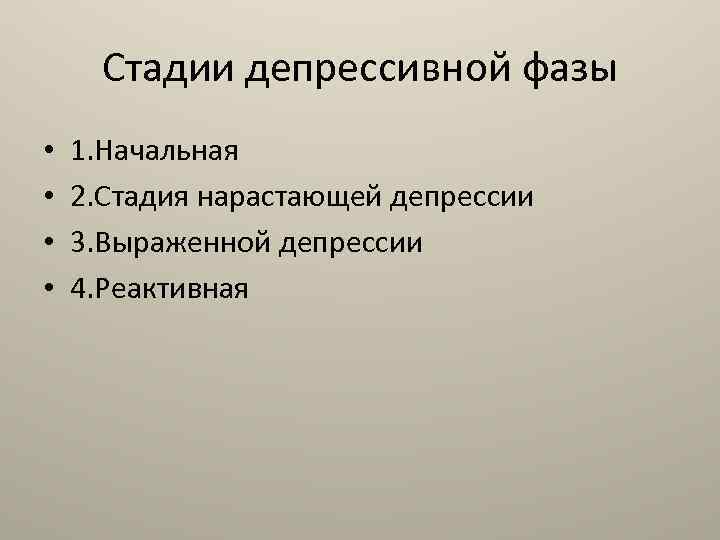 Стадии депрессивной фазы

• 1.Начальная
• 2.Стадия нарастающей депрессии
• 3.Выраженной депрессии
• 4.Реактивная